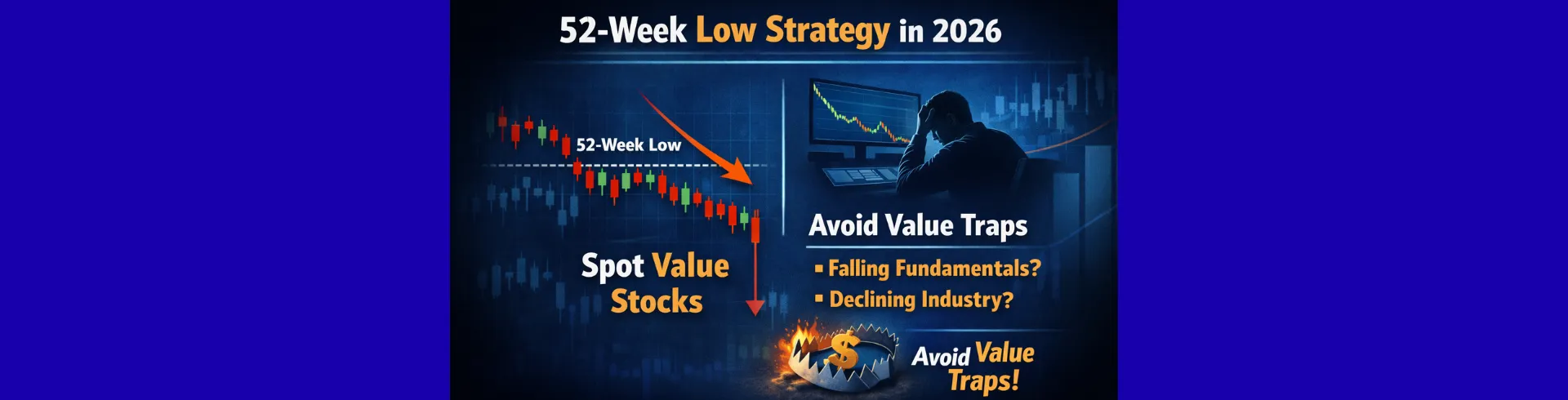 52-Week Low Strategy in 2026

52-Week Low

Spot Value Stocks

Avoid Value Traps

▪ Falling Fundamentals?
▪ Declining Industry?

$

Avoid Value Traps!